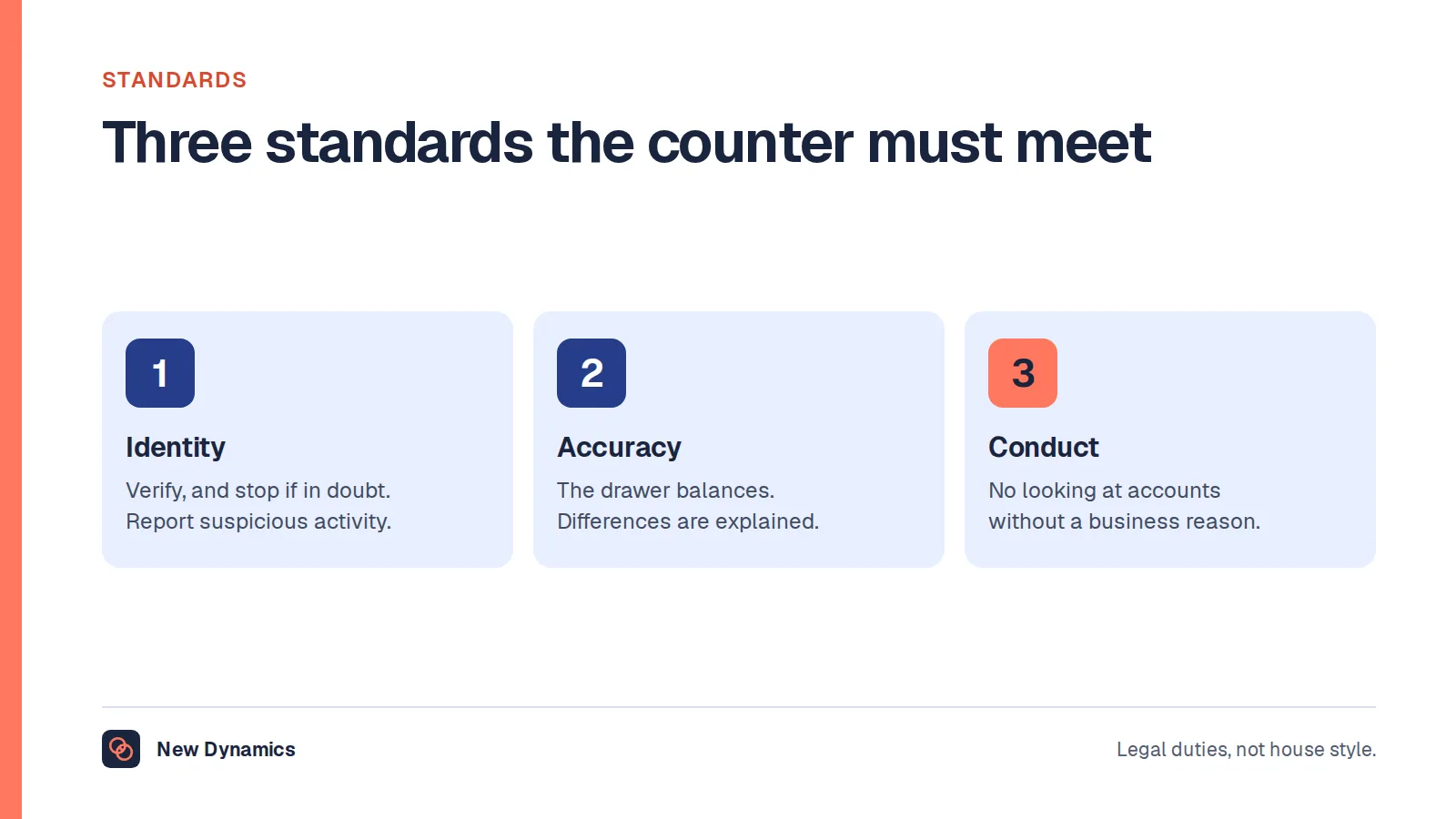 STANDARDS

Three standards the counter must meet

1

Identity

Verify, and stop if in doubt. Report suspicious activity.

2

Accuracy

The drawer balances. Differences are explained.

3

Conduct

No looking at accounts without a business reason.

New Dynamics

Legal duties, not house style.